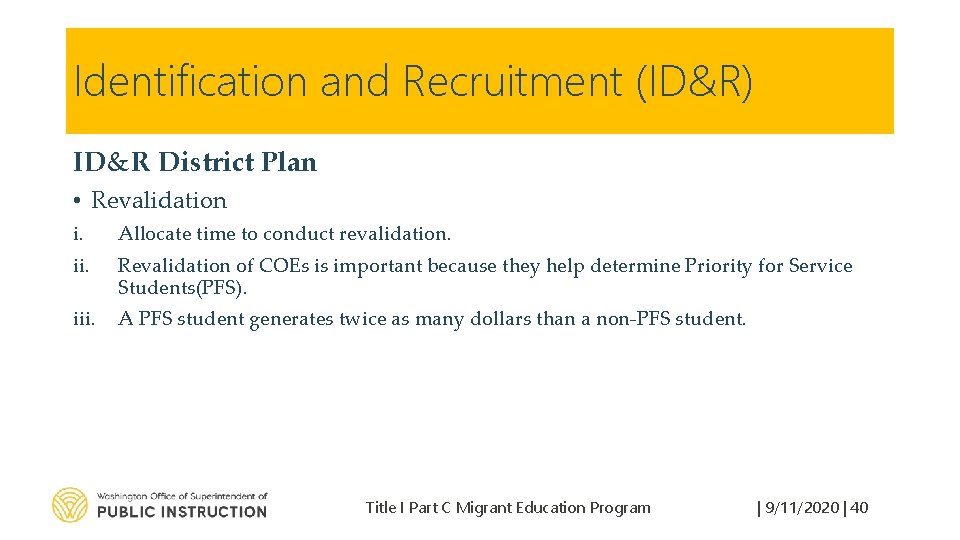 Identification and Recruitment (ID&R)

ID&R District Plan

• Revalidation

i. Allocate time to conduct revalidation.

ii. Revalidation of COEs is important because they help determine Priority for Service Students(PFS).

iii. A PFS student generates twice as many dollars than a non-PFS student.

Washington Office of Superintendent of PUBLIC INSTRUCTION

Title I Part C Migrant Education Program

| 9/11/2020 | 40